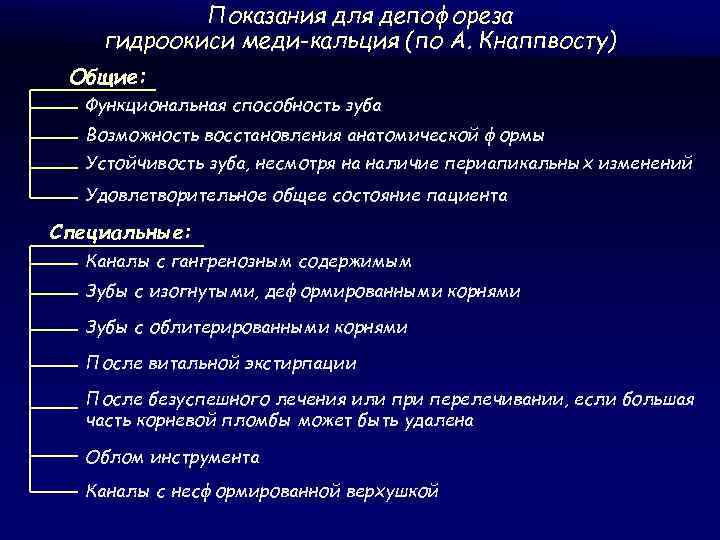 Показания для депофореза гидроокиси меди-кальция (по А. Кнаппвосту)

Общие:

Функциональная способность зуба

Возможность восстановления анатомической формы

Устойчивость зуба, несмотря на наличие периапикальных изменений

Удовлетворительное общее состояние пациента

Специальные:

Каналы с гангренозным содержимым

Зубы с изогнутыми, деформированными корнями

Зубы с облитерированными корнями

После витальной экстирпации

После безуспешного лечения или при перелечивании, если большая часть корневой пломбы может быть удалена

Облом инструмента

Каналы с несформированной верхушкой